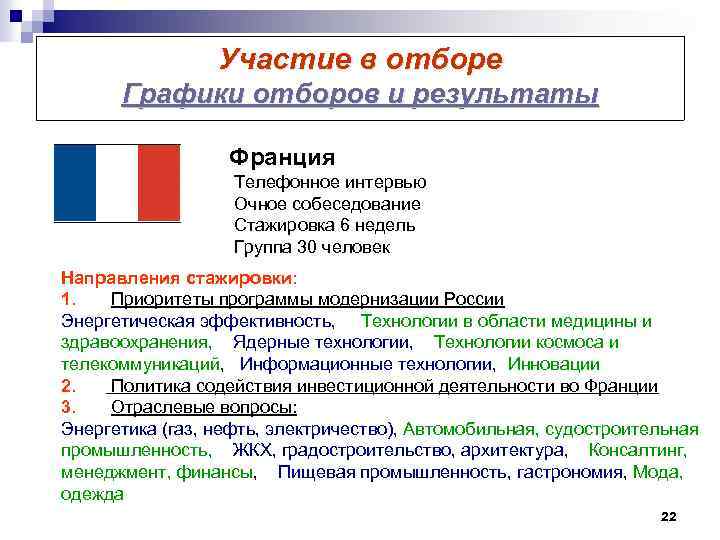 Участие в отборе
Графики отборов и результаты

Франция
Телефонное интервью
Очное собеседование
Стажировка 6 недель
Группа 30 человек

Направления стажировки:
1. Приоритеты программы модернизации России
Энергетическая эффективность, Технологии в области медицины и здравоохранения, Ядерные технологии, Технологии космоса и телекоммуникаций, Информационные технологии, Инновации
2. Политика содействия инвестиционной деятельности во Франции
3. Отраслевые вопросы:
Энергетика (газ, нефть, электричество), Автомобильная, судостроительная промышленность, ЖКХ, градостроительство, архитектура, Консалтинг, менеджмент, финансы, Пищевая промышленность, гастрономия, Мода, одежда

22